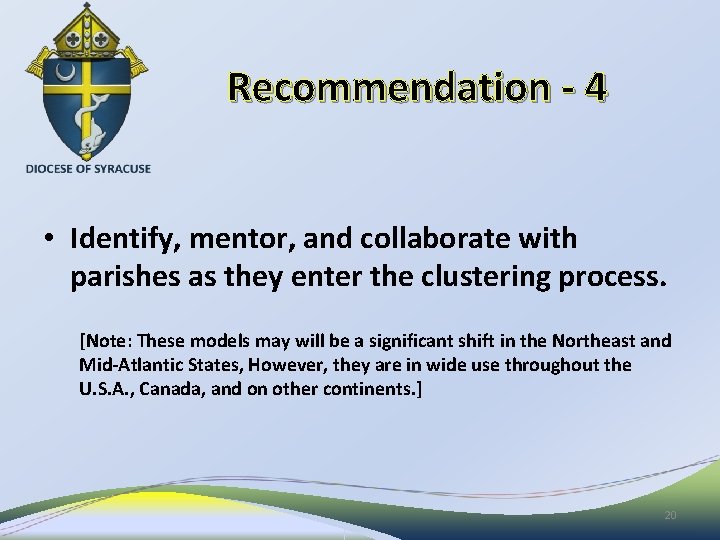 DIOCESE OF SYRACUSE

Recommendation - 4

• Identify, mentor, and collaborate with parishes as they enter the clustering process.

[Note: These models may will be a significant shift in the Northeast and Mid-Atlantic States, However, they are in wide use throughout the U.S.A., Canada, and on other continents.]

20